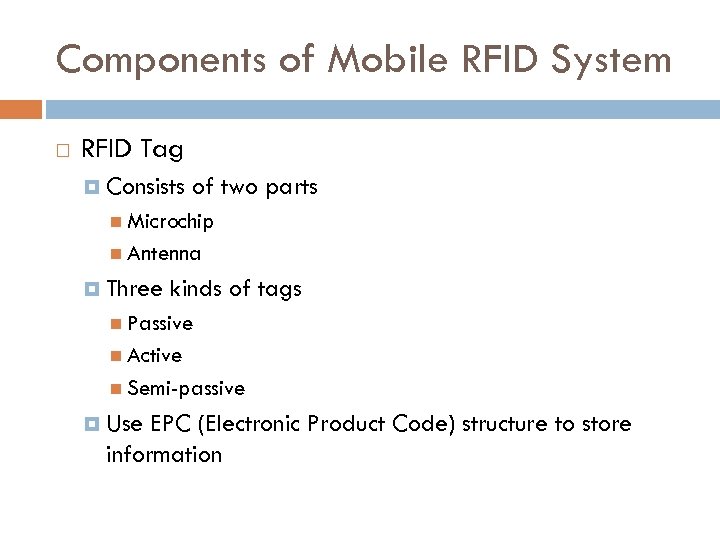 Components of Mobile RFID System

RFID Tag

Consists of two parts

Microchip

Antenna

Three kinds of tags

Passive

Active

Semi-passive

Use EPC (Electronic Product Code) structure to store information